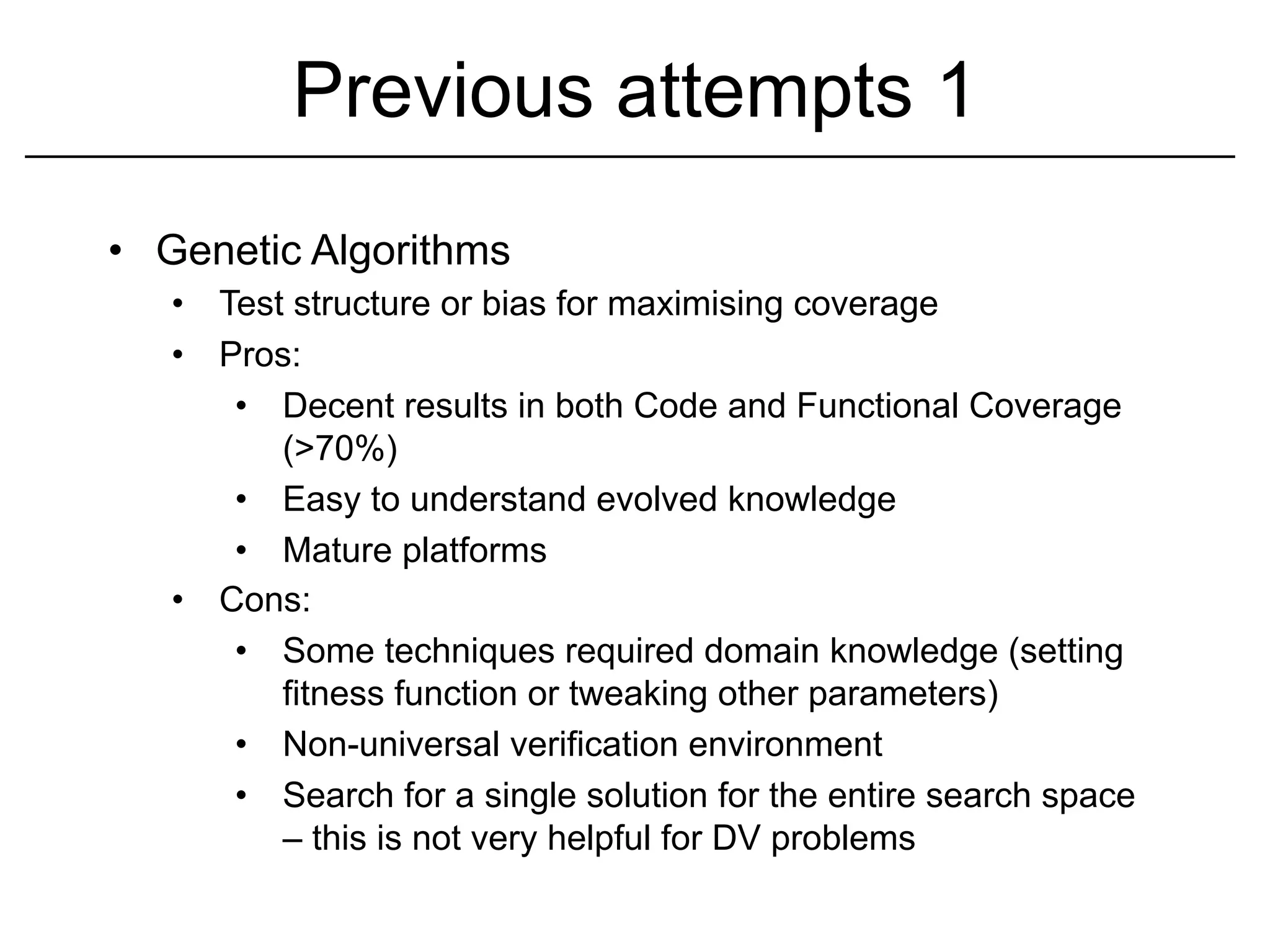 Previous attempts 1

• Genetic Algorithms
  • Test structure or bias for maximising coverage
  • Pros:
    • Decent results in both Code and Functional Coverage (>70%)
    • Easy to understand evolved knowledge
    • Mature platforms
  • Cons:
    • Some techniques required domain knowledge (setting fitness function or tweaking other parameters)
    • Non-universal verification environment
    • Search for a single solution for the entire search space – this is not very helpful for DV problems